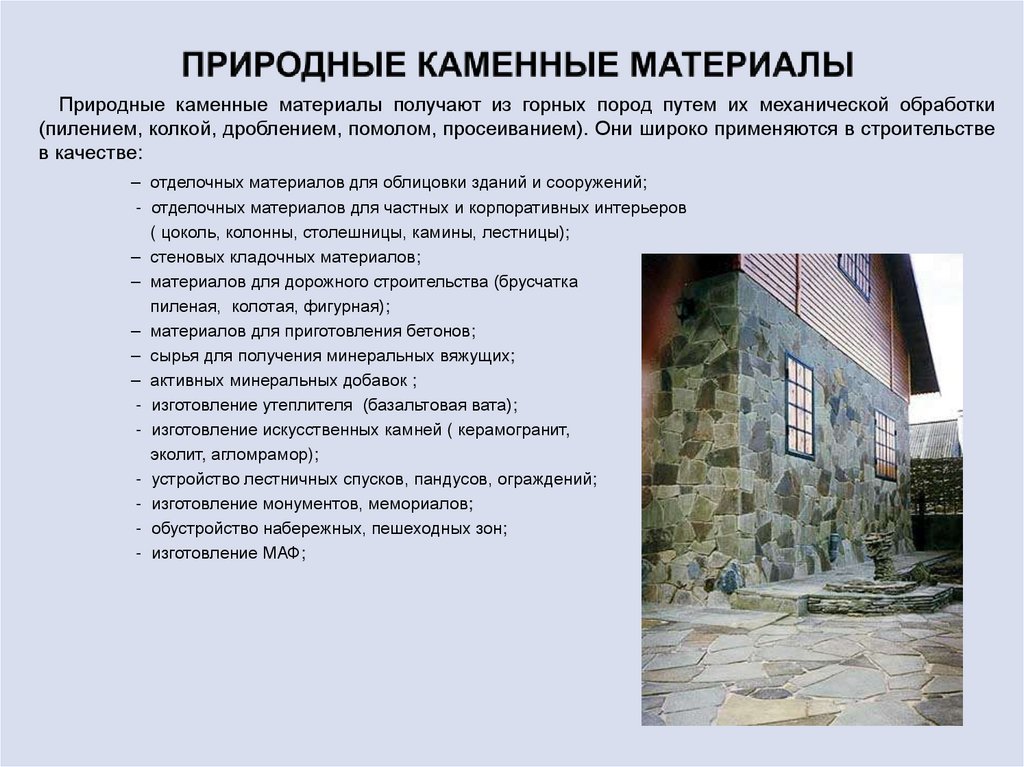 ПРИРОДНЫЕ КАМЕННЫЕ МАТЕРИАЛЫ

Природные каменные материалы получают из горных пород путем их механической обработки (пилением, колкой, дроблением, помолом, просеиванием). Они широко применяются в строительстве в качестве:

– отделочных материалов для облицовки зданий и сооружений;
- отделочных материалов для частных и корпоративных интерьеров ( цоколь, колонны, столешницы, камины, лестницы);
– стеновых кладочных материалов;
– материалов для дорожного строительства (брусчатка пиленая, колотая, фигурная);
– материалов для приготовления бетонов;
– сырья для получения минеральных вяжущих;
– активных минеральных добавок ;
- изготовление утеплителя (базальтовая вата);
- изготовление искусственных камней ( керамогранит, эколит, агломрамор);
- устройство лестничных спусков, пандусов, ограждений;
- изготовление монументов, мемориалов;
- обустройство набережных, пешеходных зон;
- изготовление МАФ;